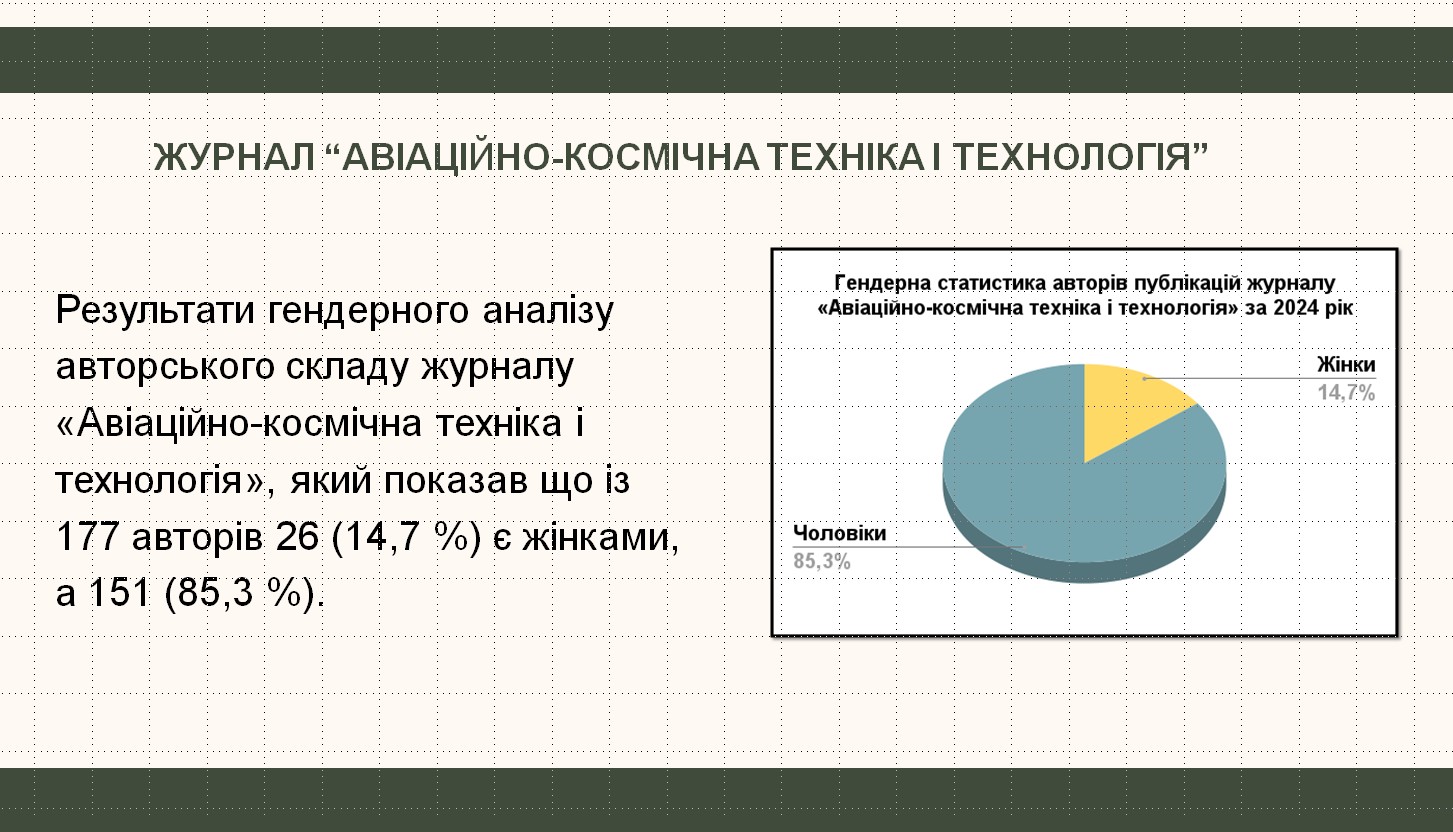 ЖУРНАЛ “АВІАЦІЙНО-КОСМІЧНА ТЕХНІКА І ТЕХНОЛОГІЯ”

Результати гендерного аналізу авторського складу журналу «Авіаційно-космічна техніка і технологія», який показав що із 177 авторів 26 (14,7 %) є жінками, а 151 (85,3 %).

Ґендерна статистика авторів публікацій журналу «Авіаційно-космічна техніка і технологія» за 2024 рік

Жінки
14,7%

Чоловіки
85,3%